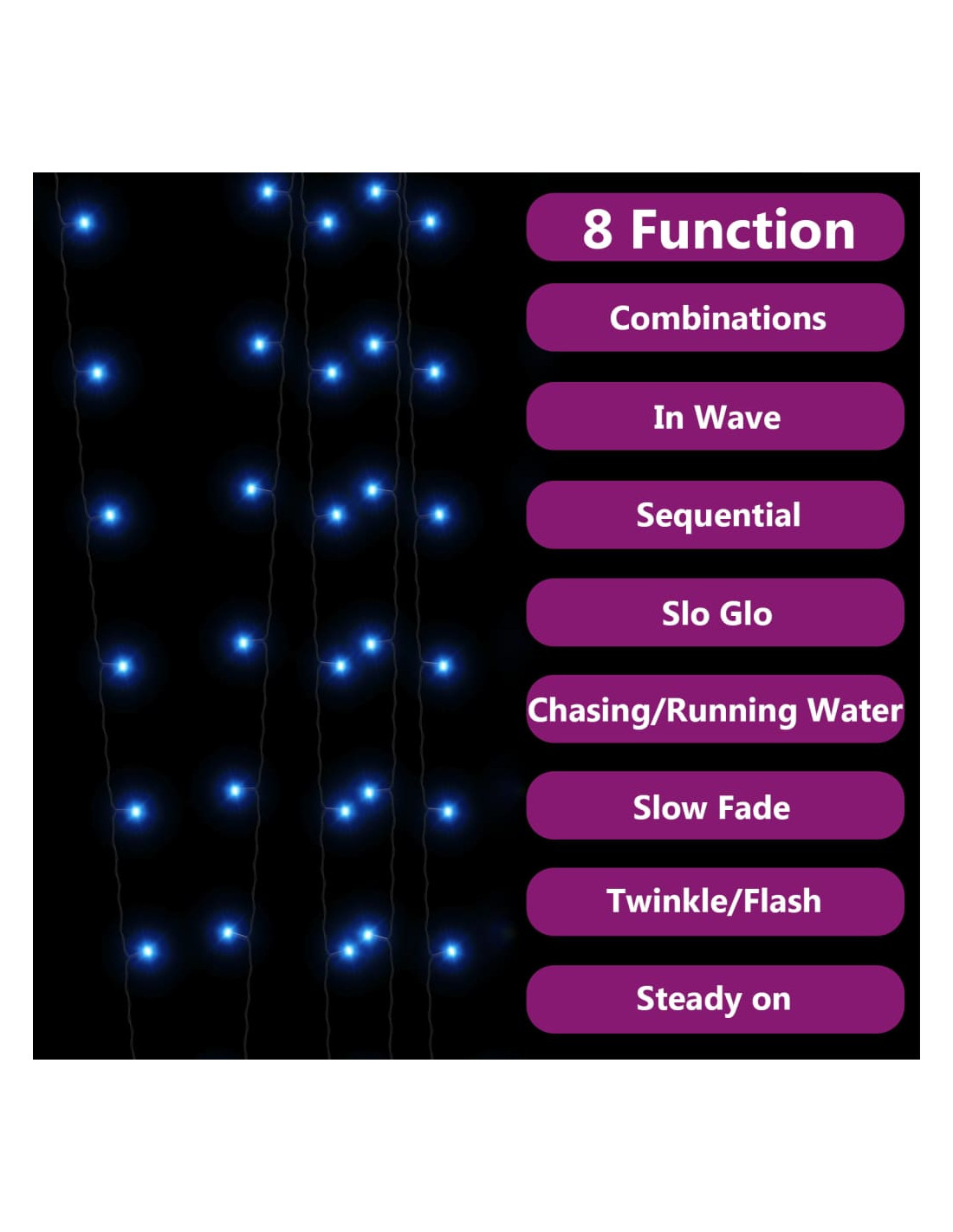 8 Function

Combinations

In Wave

Sequential

Slo Glo

Chasing/Running Water

Slow Fade

Twinkle/Flash

Steady on